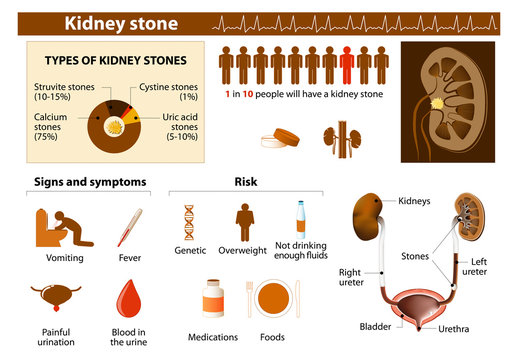 Kidney stone

TYPES OF KIDNEY STONES

Struvite stones (10-15%)

Cystine stones (1%)

Calcium stones (75%)

Uric acid stones (5-10%)

1 in 10 people will have a kidney stone

Signs and symptoms

Vomiting

Fever

Painful urination

Blood in the urine

Risk

Genetic

Overweight

Not drinking enough fluids

Medications

Foods

Kidneys

Stones

Right ureter

Left ureter

Bladder

Urethra